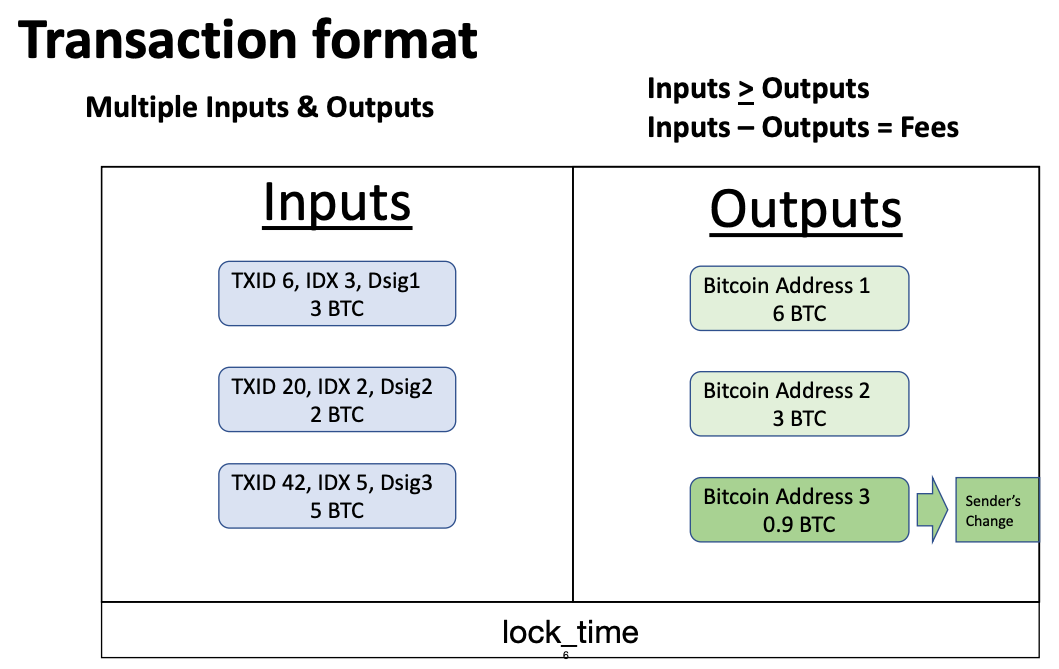 Transaction format

Multiple Inputs & Outputs

Inputs $\geq$ Outputs
Inputs – Outputs = Fees

Inputs

TXID 6, IDX 3, Dsig1
3 BTC

TXID 20, IDX 2, Dsig2
2 BTC

TXID 42, IDX 5, Dsig3
5 BTC

Outputs

Bitcoin Address 1
6 BTC

Bitcoin Address 2
3 BTC

Bitcoin Address 3
0.9 BTC

Sender's Change

lock_time

6